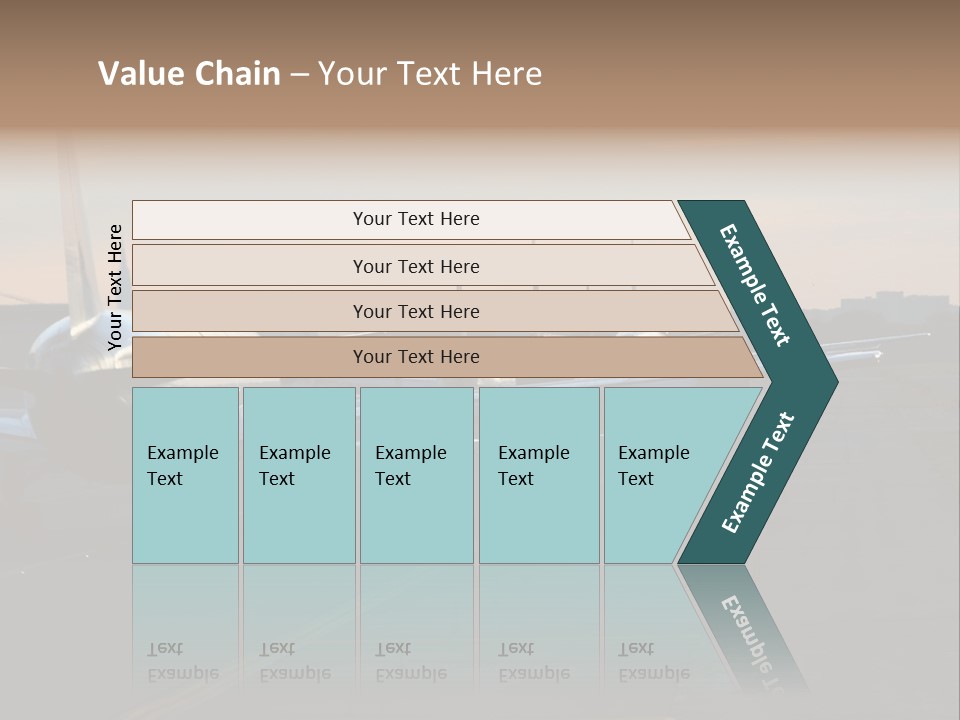 Value Chain – Your Text Here

Your Text Here

Your Text Here

Your Text Here

Your Text Here

Your Text Here

Example Text

Example Text

Example Text

Example Text

Example Text

Example Text

Example Text